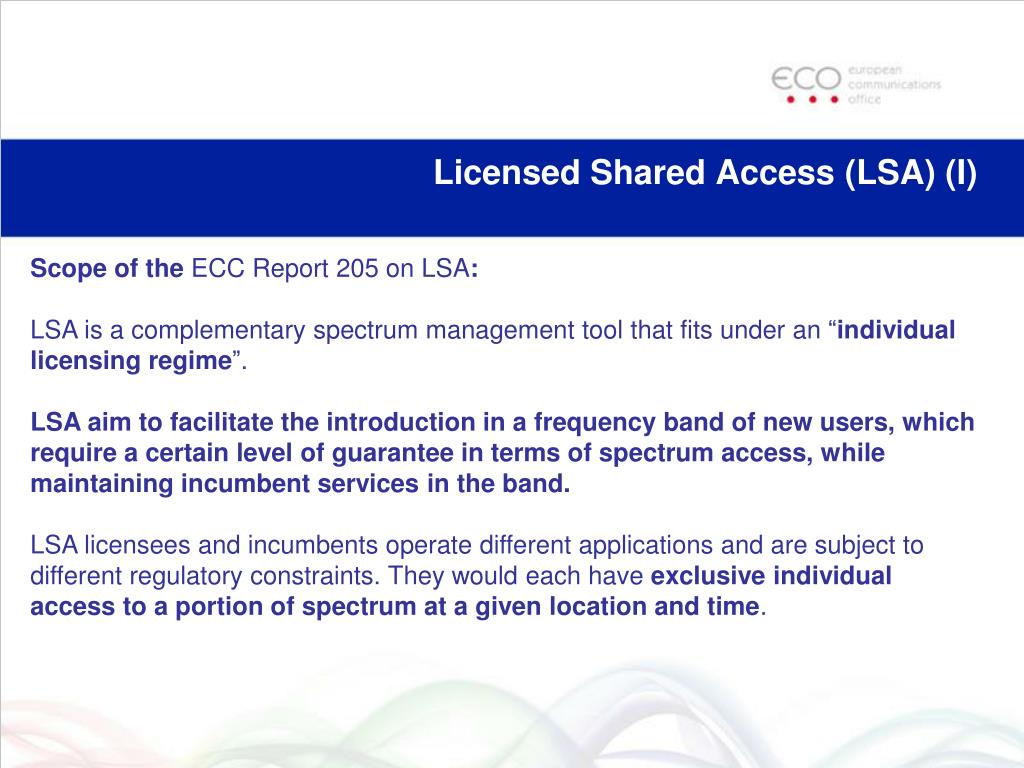 ECO european communications office

Licensed Shared Access (LSA) (I)

Scope of the ECC Report 205 on LSA:

LSA is a complementary spectrum management tool that fits under an “individual licensing regime”.

LSA aim to facilitate the introduction in a frequency band of new users, which require a certain level of guarantee in terms of spectrum access, while maintaining incumbent services in the band.

LSA licensees and incumbents operate different applications and are subject to different regulatory constraints. They would each have exclusive individual access to a portion of spectrum at a given location and time.